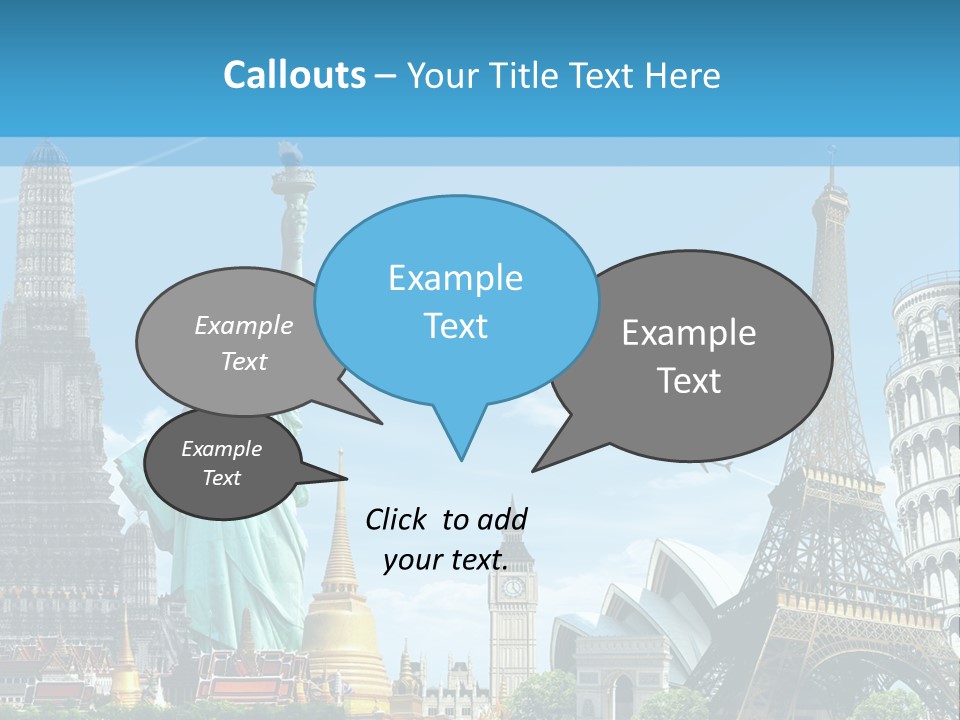 Callouts – Your Title Text Here

Example Text

Example Text

Example Text

Example Text

Click to add your text.